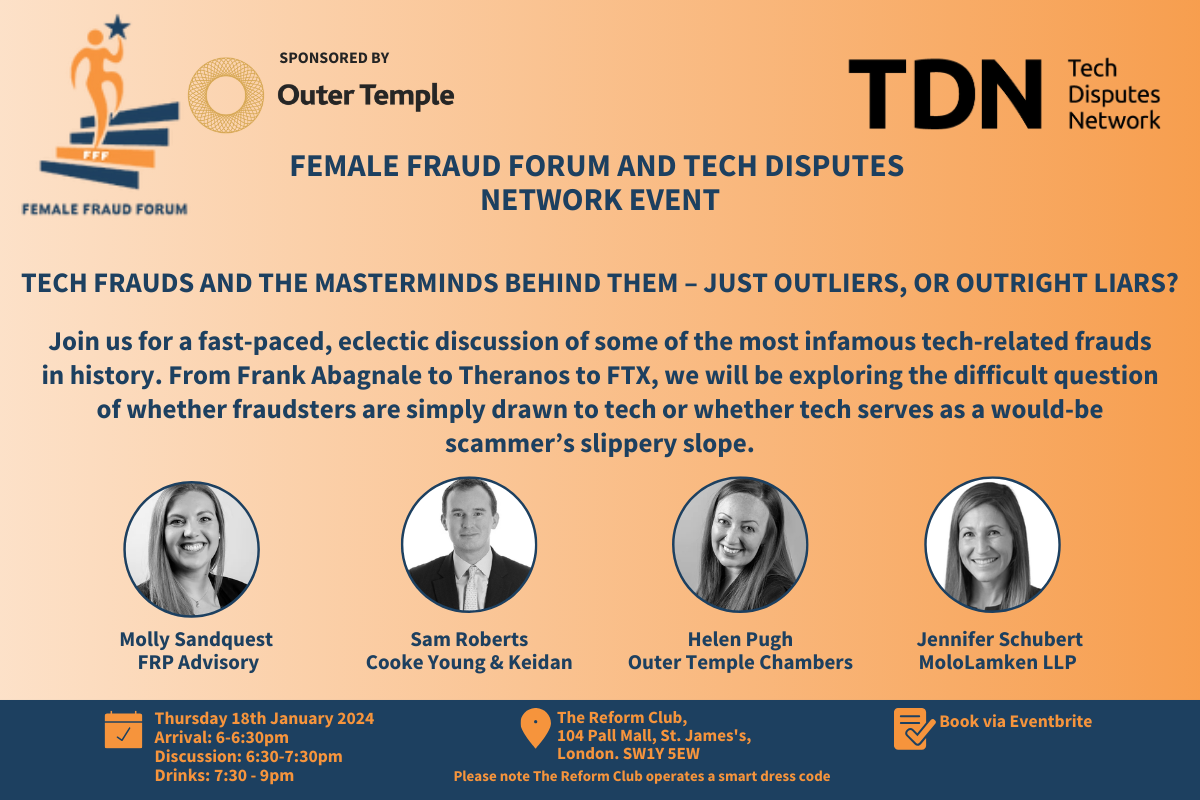 FFF

FEMALE FRAUD FORUM

SPONSORED BY

Outer Temple

TDN Tech Disputes Network

FEMALE FRAUD FORUM AND TECH DISPUTES NETWORK EVENT

TECH FRAUDS AND THE MASTERMINDS BEHIND THEM – JUST OUTLIERS, OR OUTRIGHT LIARS?

Join us for a fast-paced, eclectic discussion of some of the most infamous tech-related frauds in history. From Frank Abagnale to Theranos to FTX, we will be exploring the difficult question of whether fraudsters are simply drawn to tech or whether tech serves as a would-be scammer's slippery slope.

Molly Sandquest
FRP Advisory

Sam Roberts
Cooke Young & Keidan

Helen Pugh
Outer Temple Chambers

Jennifer Schubert
MoloLamken LLP

Thursday 18th January 2024
Arrival: 6-6:30pm
Discussion: 6:30-7:30pm
Drinks: 7:30 - 9pm

The Reform Club,
104 Pall Mall, St. James's,
London. SW1Y 5EW

Please note The Reform Club operates a smart dress code

Book via Eventbrite